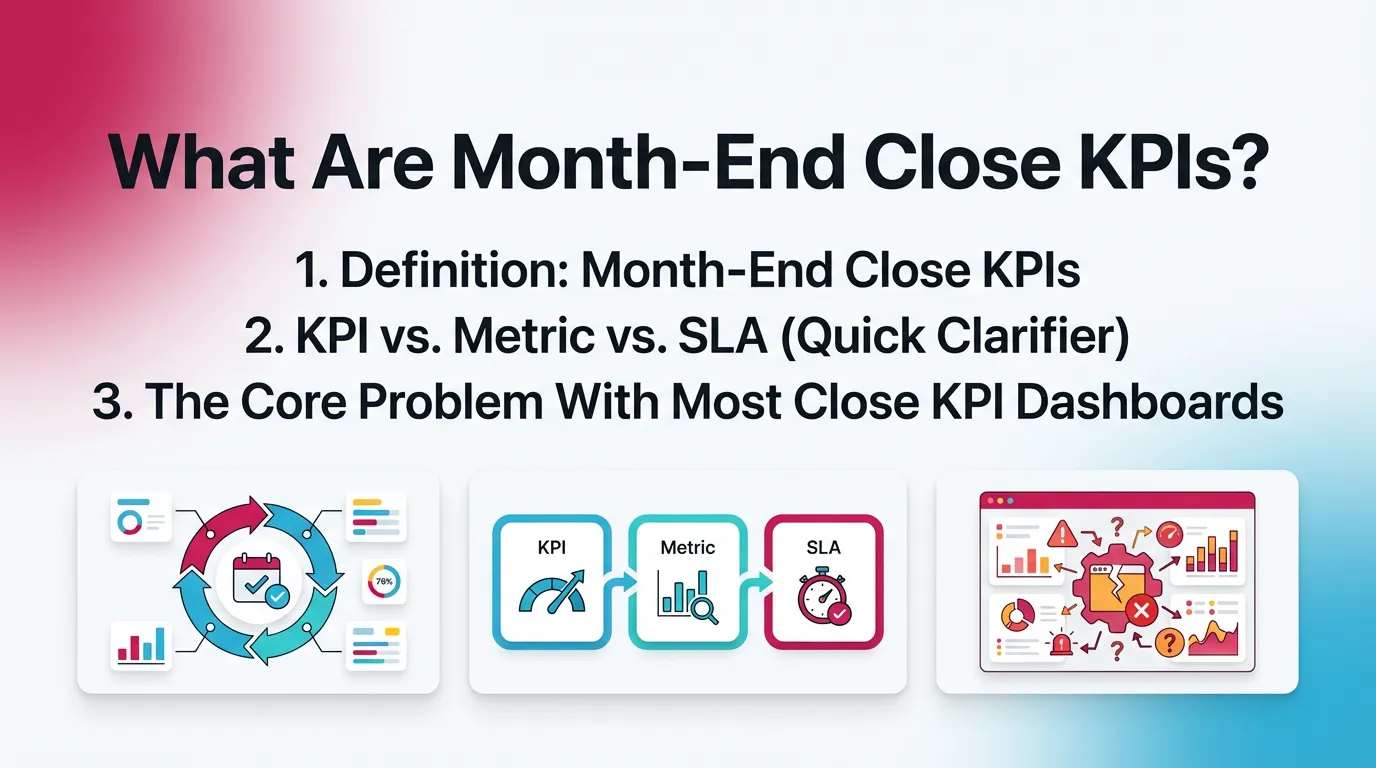 What Are Month-End Close KPIs?

1. Definition: Month-End Close KPIs
2. KPI vs. Metric vs. SLA (Quick Clarifier)
3. The Core Problem With Most Close KPI Dashboards

78%

KPI

Metric

SLA